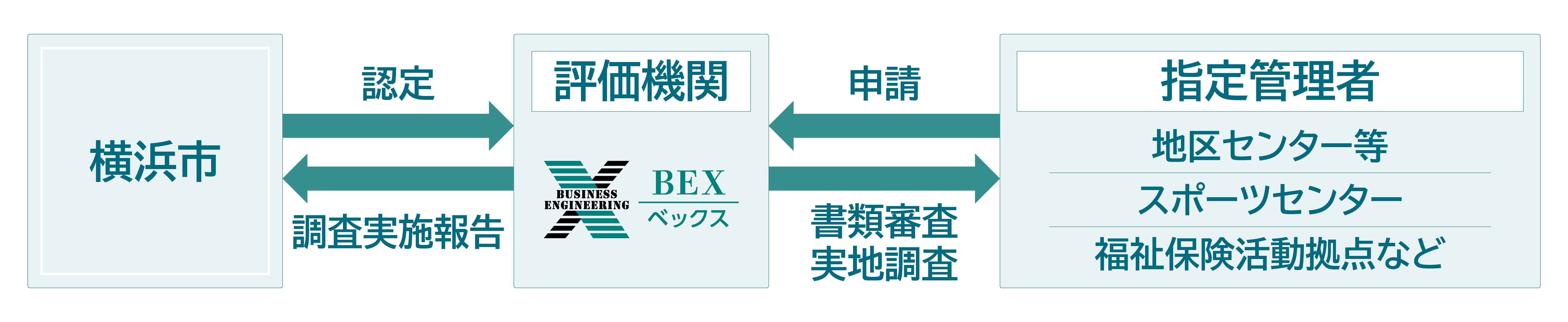 横浜市

認定

調査実施報告

評価機関

BUSINESS ENGINEERING

BEX
ベックス

申請

書類審査
実地調査

指定管理者

地区センター等

スポーツセンター

福祉保険活動拠点など